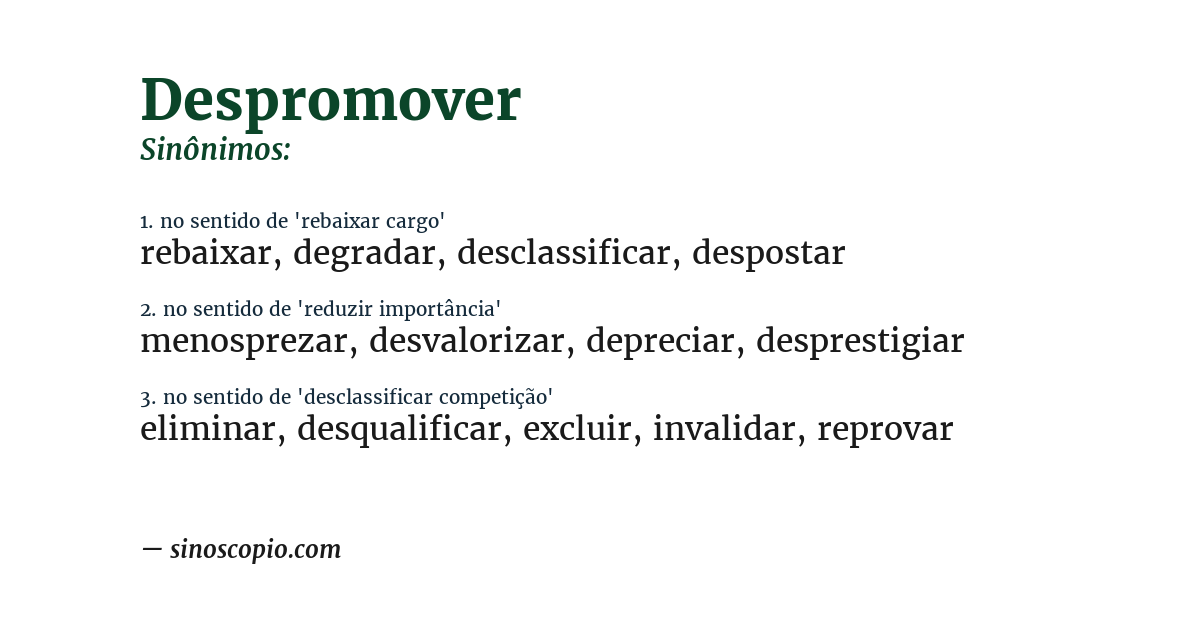 Despromover
Sinônimos:

1. no sentido de 'rebaixar cargo'
rebaixar, degradar, desclassificar, despostar

2. no sentido de 'reduzir importância'
menosprezar, desvalorizar, depreciar, desprestigiar

3. no sentido de 'desclassificar competição'
eliminar, desqualificar, excluir, invalidar, reprovar

— sinoscopio.com